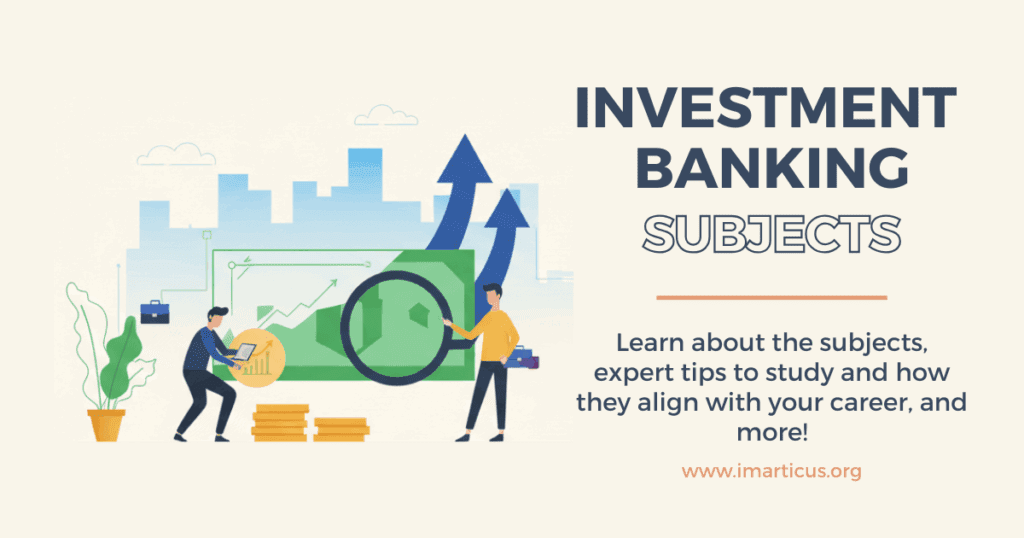 INVESTMENT BANKING
SUBJECTS

Learn about the subjects, expert tips to study and how they align with your career, and more!

www.imarticus.org